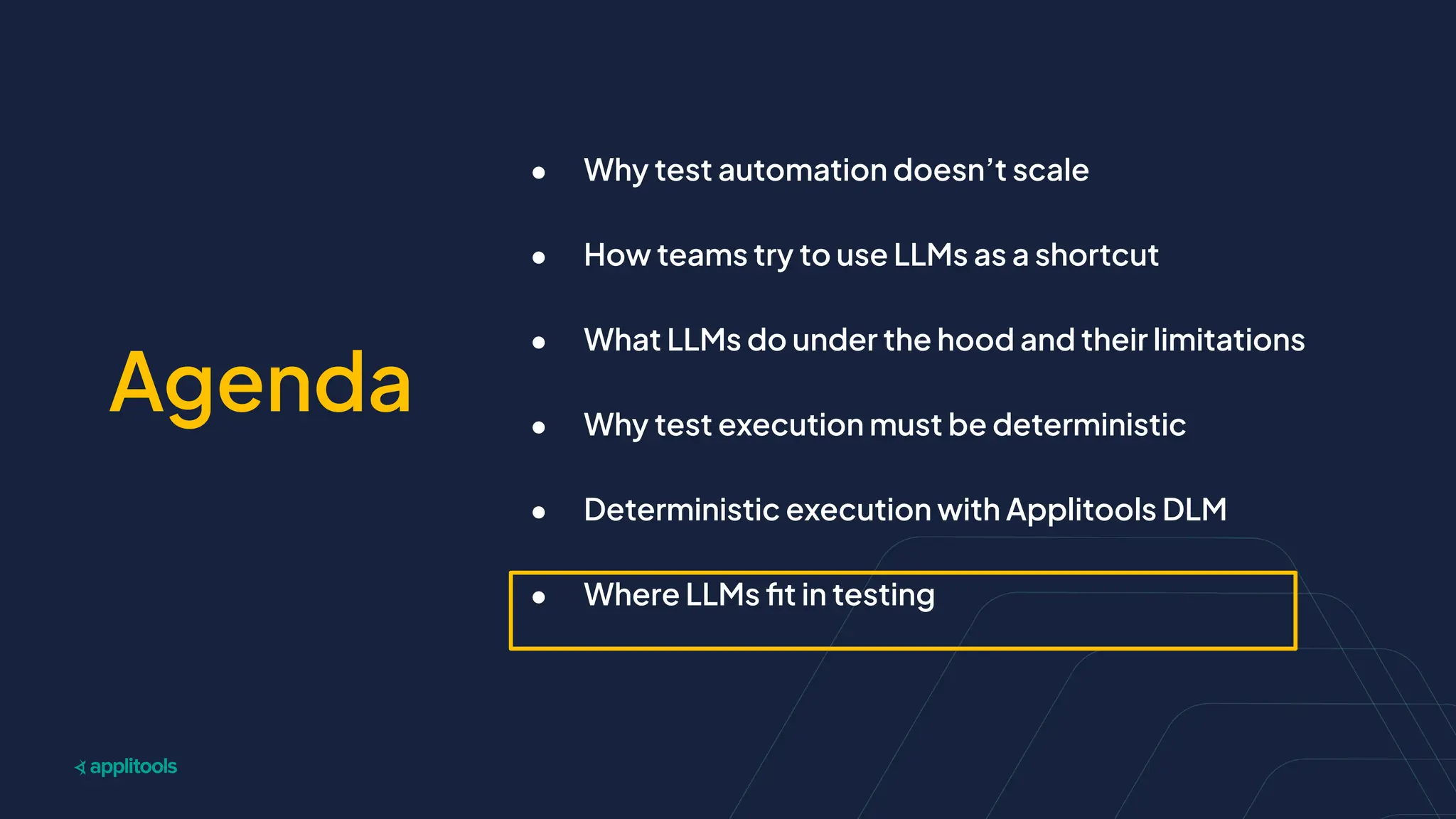 Agenda

- Why test automation doesn’t scale
- How teams try to use LLMs as a shortcut
- What LLMs do under the hood and their limitations
- Why test execution must be deterministic
- Deterministic execution with Applitools DLM
- Where LLMs fit in testing

applitools